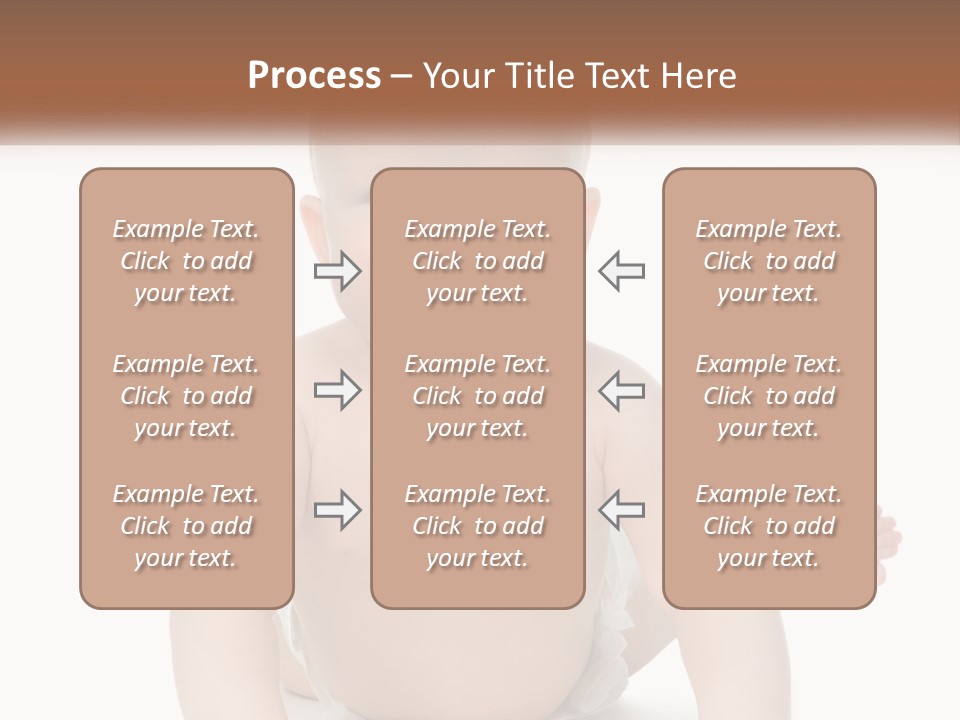 Process – Your Title Text Here

Example Text. Click to add your text.

Example Text. Click to add your text.

Example Text. Click to add your text.

Example Text. Click to add your text.

Example Text. Click to add your text.

Example Text. Click to add your text.

Example Text. Click to add your text.

Example Text. Click to add your text.

Example Text. Click to add your text.